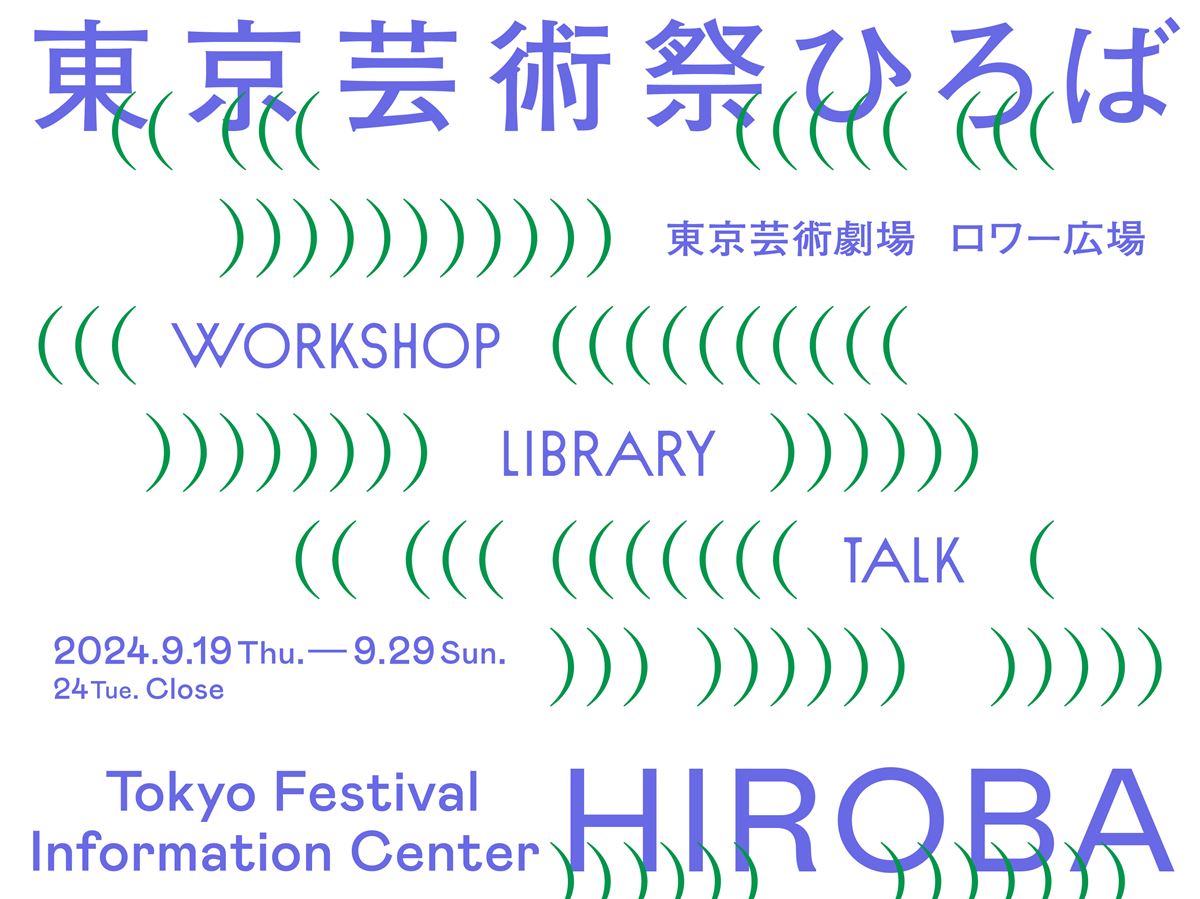 東京芸術祭ひろば

東京芸術劇場　ロワー広場

WORKSHOP

LIBRARY

TALK

2024.9.19 Thu. — 9.29 Sun.
24 Tue. Close

Tokyo Festival
Information Center

HIROBA